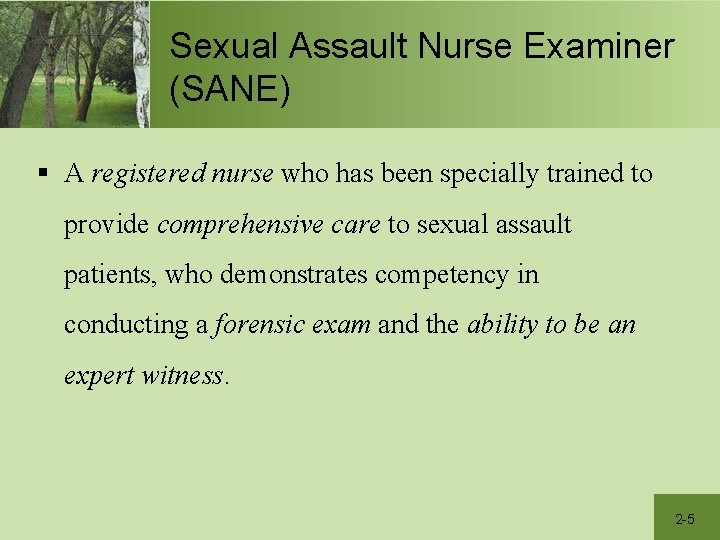 Sexual Assault Nurse Examiner (SANE)

▪ A registered nurse who has been specially trained to provide comprehensive care to sexual assault patients, who demonstrates competency in conducting a forensic exam and the ability to be an expert witness.

2-5